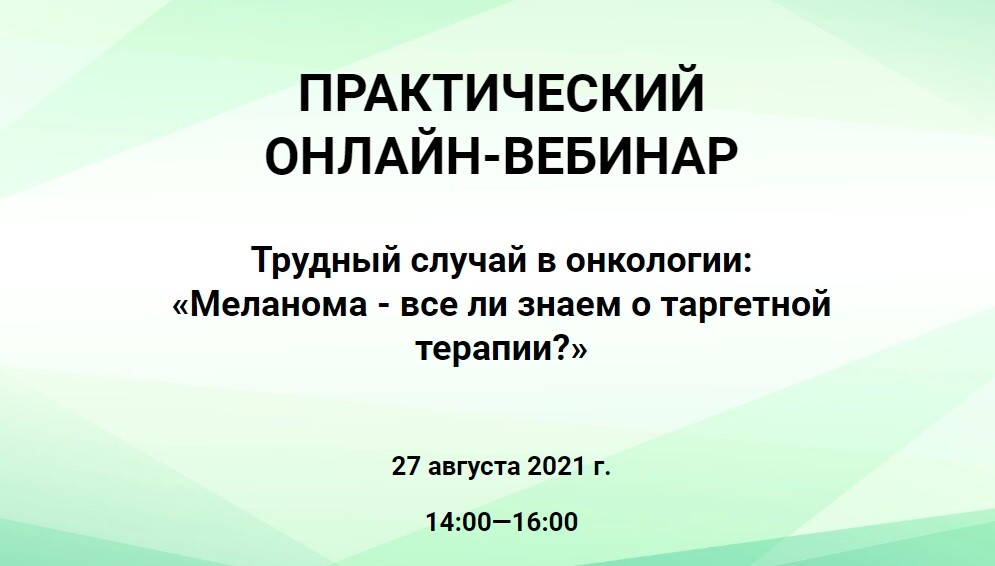 ПРАКТИЧЕСКИЙ ОНЛАЙН-ВЕБИНАР

Трудный случай в онкологии: «Меланома - все ли знаем о таргетной терапии?»

27 августа 2021 г.

14:00—16:00